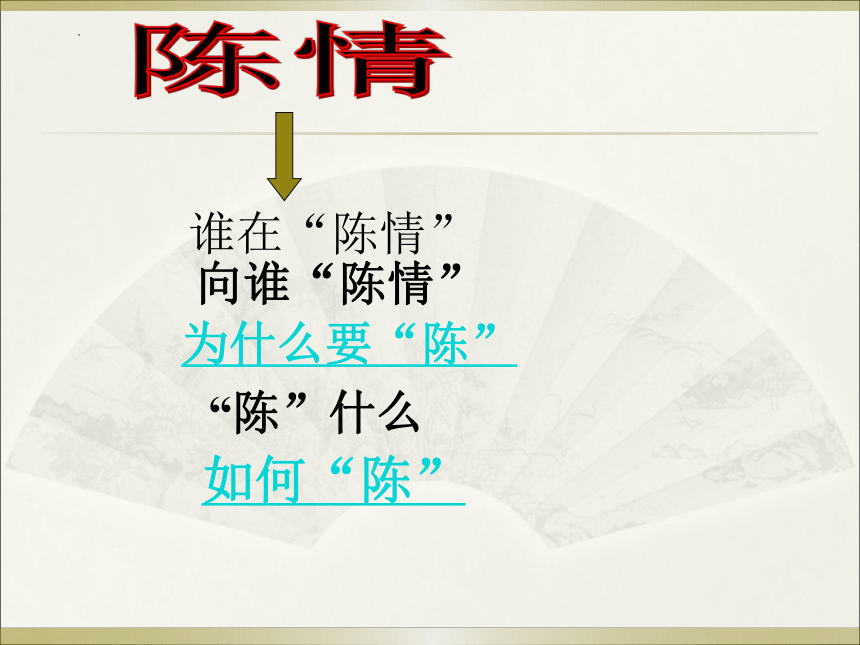 陈情

谁在“陈情”

向谁“陈情”

为什么要“陈”

“陈”什么

如何“陈”